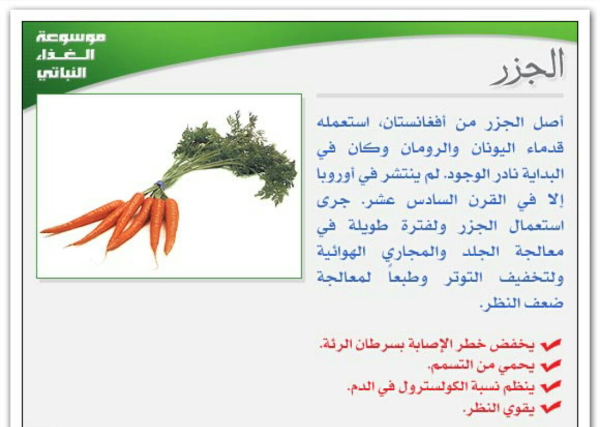 موسوعة الغذاء النباتي

الجزر

أصل الجزر من أفغانستان، استعمله قدماء اليونان والرومان وكان في البداية نادر الوجود. لم ينتشر في أوروبا إلا في القرن السادس عشر. جرى استعمال الجزر ولفترة طويلة في معالجة الجلد والمجاري الهوائية ولتخفيف التوتر وطبعاً لمعالجة ضعف النظر.

يخفض خطر الإصابة بسرطان الرئة.
يحمي من التسمم.
ينظم نسبة الكولسترول في الدم.
يقوي النظر.